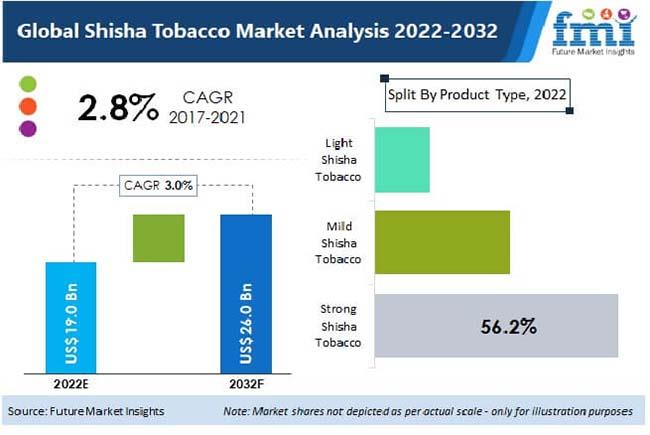 Global Shisha Tobacco Market Analysis 2022-2032

fmi
Future Market Insights

2.8% CAGR 2017-2021

CAGR 3.0%

US$ 19.0 Bn

US$ 26.0 Bn

2022E

2032F

Split By Product Type, 2022

Light Shisha Tobacco

Mild Shisha Tobacco

Strong Shisha Tobacco

56.2%

Source: Future Market Insights

Note: Market shares not depicted as per actual scale - only for illustration purposes